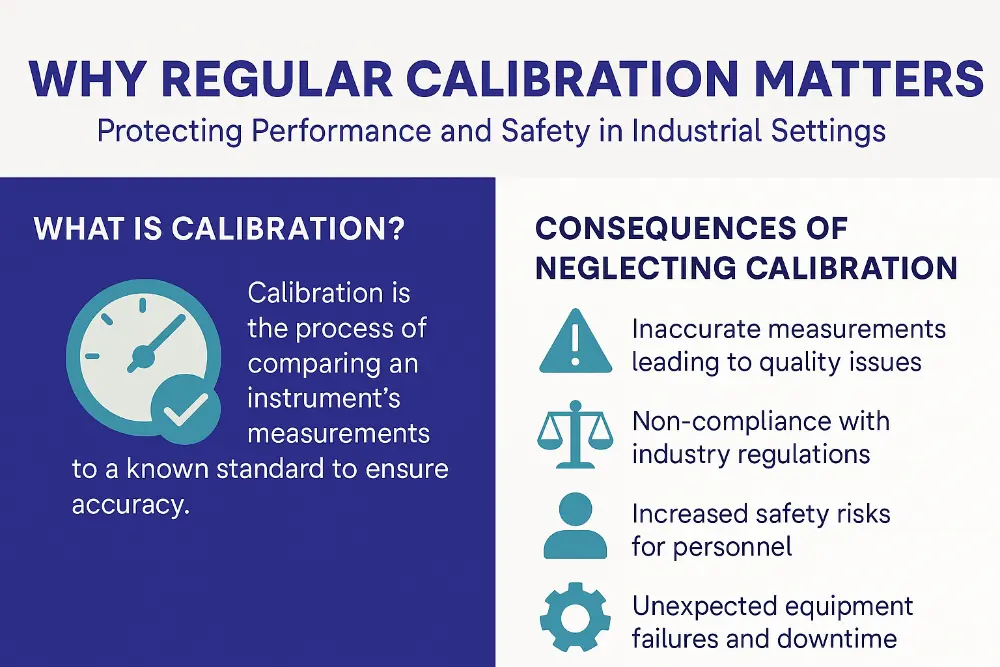 WHY REGULAR CALIBRATION MATTERS

Protecting Performance and Safety in Industrial Settings

WHAT IS CALIBRATION?

Calibration is the process of comparing an instrument's measurements to a known standard to ensure accuracy.

CONSEQUENCES OF NEGLECTING CALIBRATION

Inaccurate measurements leading to quality issues

Non-compliance with industry regulations

Increased safety risks for personnel

Unexpected equipment failures and downtime